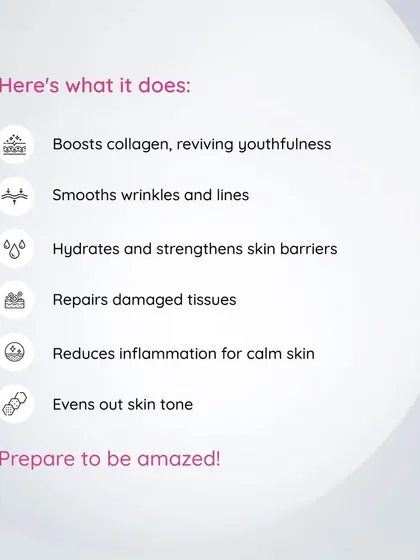 Here's what it does:

Boosts collagen, reviving youthfulness

Smooths wrinkles and lines

Hydrates and strengthens skin barriers

Repairs damaged tissues

Reduces inflammation for calm skin

Evens out skin tone

Prepare to be amazed!